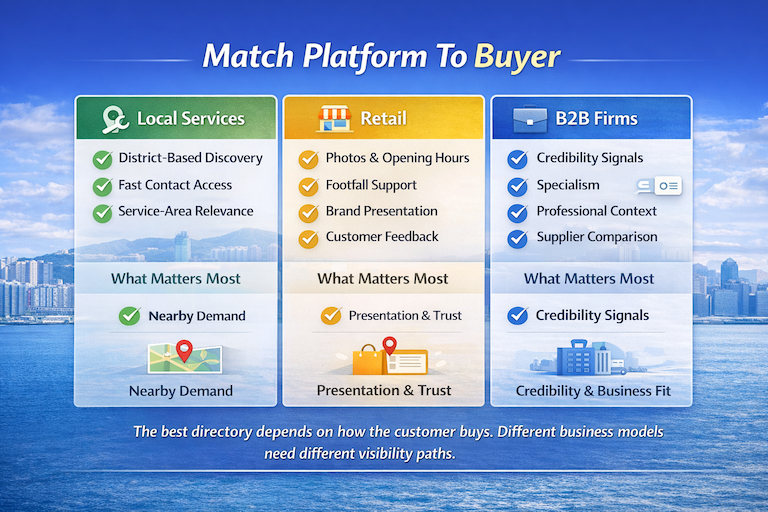 Match Platform To Buyer

Local Services

District-Based Discovery
Fast Contact Access
Service-Area Relevance

What Matters Most

Nearby Demand

Nearby Demand

Retail

Photos & Opening Hours
Footfall Support
Brand Presentation
Customer Feedback

What Matters Most

Presentation & Trust

Presentation & Trust

B2B Firms

Credibility Signals
Specialism
Professional Context
Supplier Comparison

What Matters Most

Credibility Signals

Credibility & Business Fit

The best directory depends on how the customer buys. Different business models need different visibility paths.